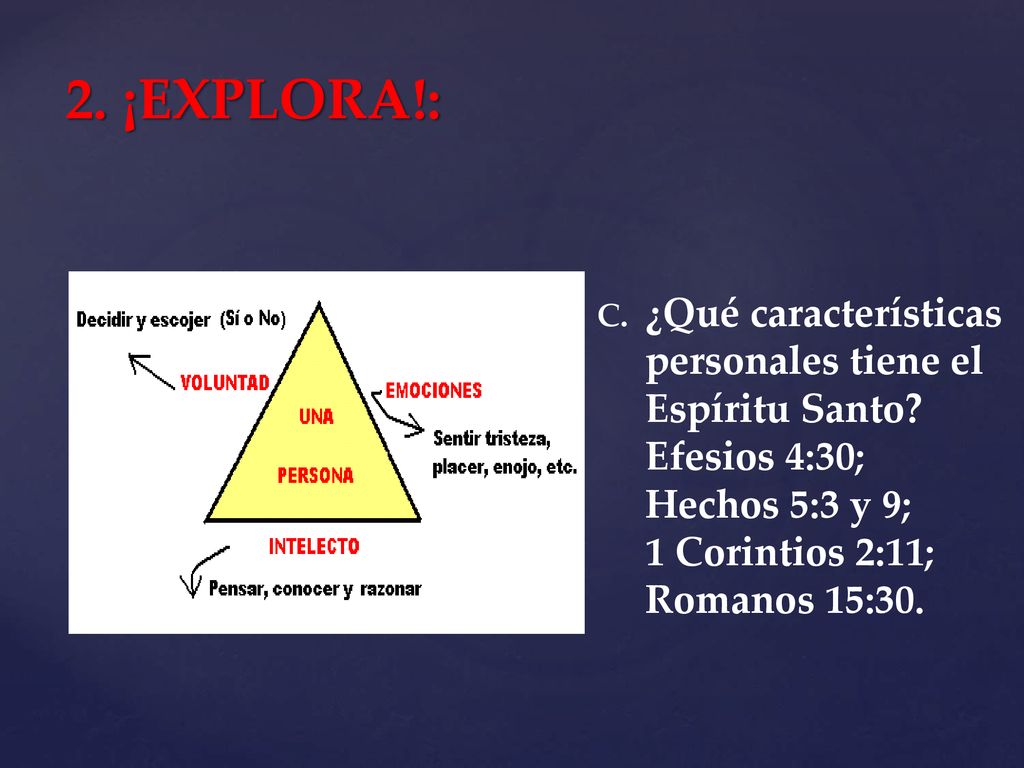 2. ¡EXPLORA!:

Decidir y escojer (Sí o No)

VOLUNTAD

EMOCIONES

UNA

PERSONA

Sentir tristeza, placer, enojo, etc.

INTELECTO

Pensar, conocer y razonar

C. ¿Qué características personales tiene el Espíritu Santo? Efesios 4:30; Hechos 5:3 y 9; 1 Corintios 2:11; Romanos 15:30.